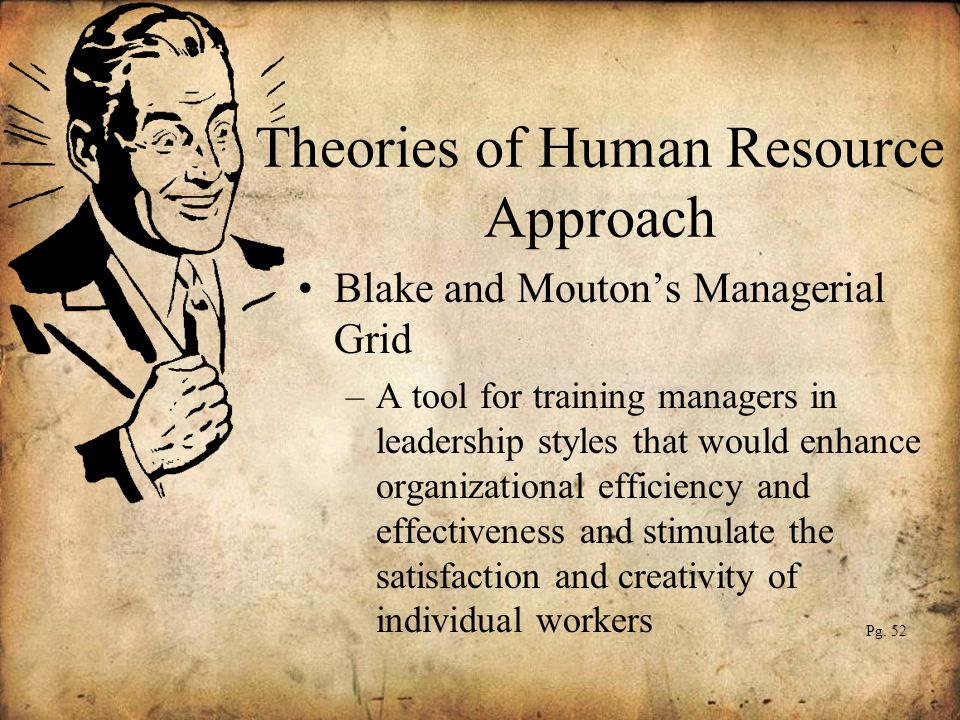 Theories of Human Resource Approach

• Blake and Mouton's Managerial Grid

– A tool for training managers in leadership styles that would enhance organizational efficiency and effectiveness and stimulate the satisfaction and creativity of individual workers

Pg. 52